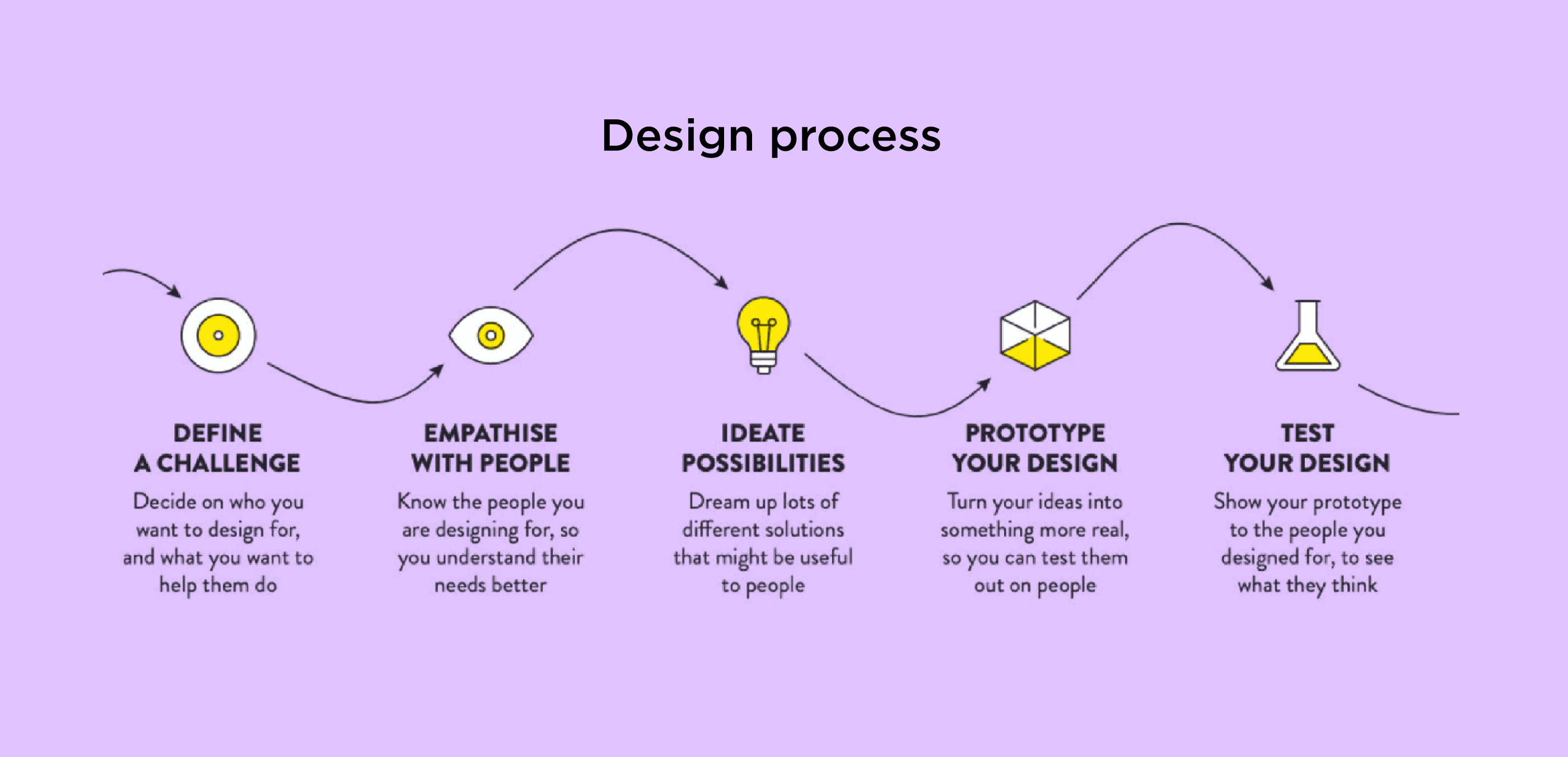 Design process

DEFINE A CHALLENGE

Decide on who you want to design for, and what you want to help them do

EMPATHISE WITH PEOPLE

Know the people you are designing for, so you understand their needs better

IDEATE POSSIBILITIES

Dream up lots of different solutions that might be useful to people

PROTOTYPE YOUR DESIGN

Turn your ideas into something more real, so you can test them out on people

TEST YOUR DESIGN

Show your prototype to the people you designed for, to see what they think